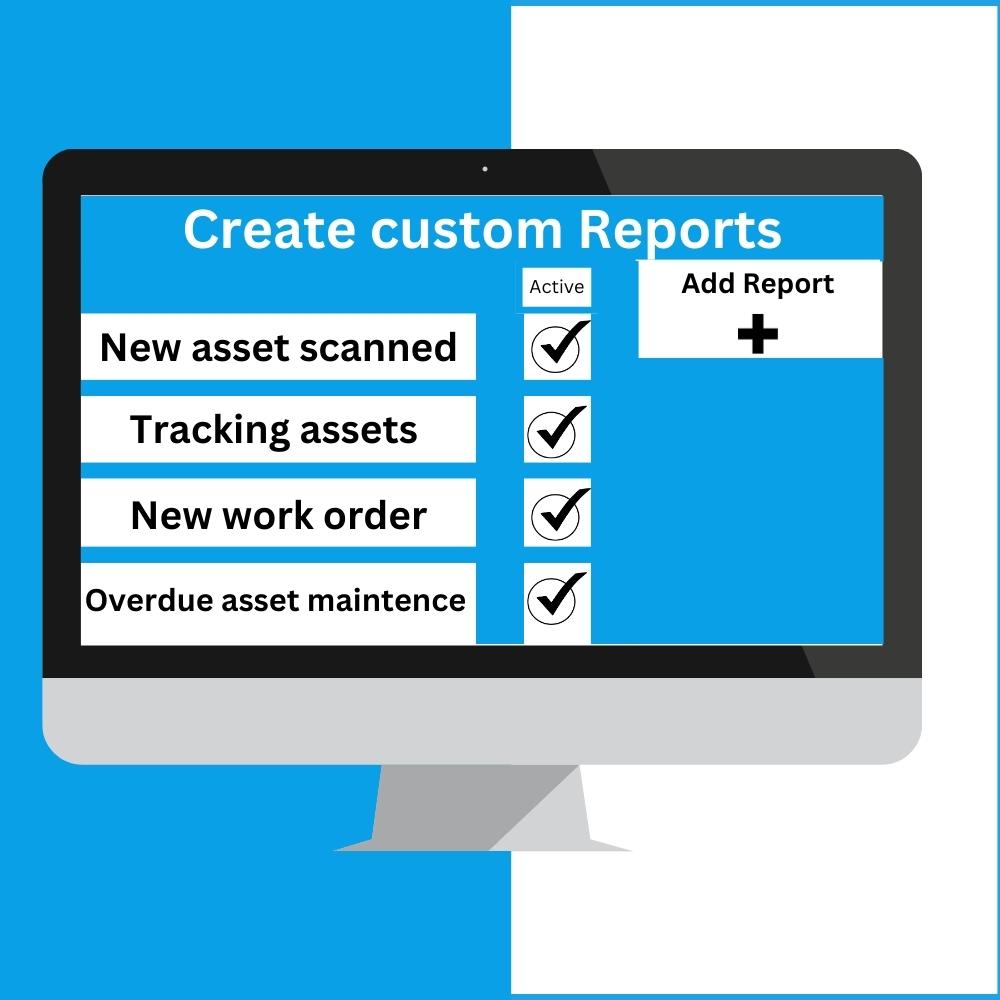 Create custom Reports

Active

Add Report
+

New asset scanned

Tracking assets

New work order

Overdue asset maintence